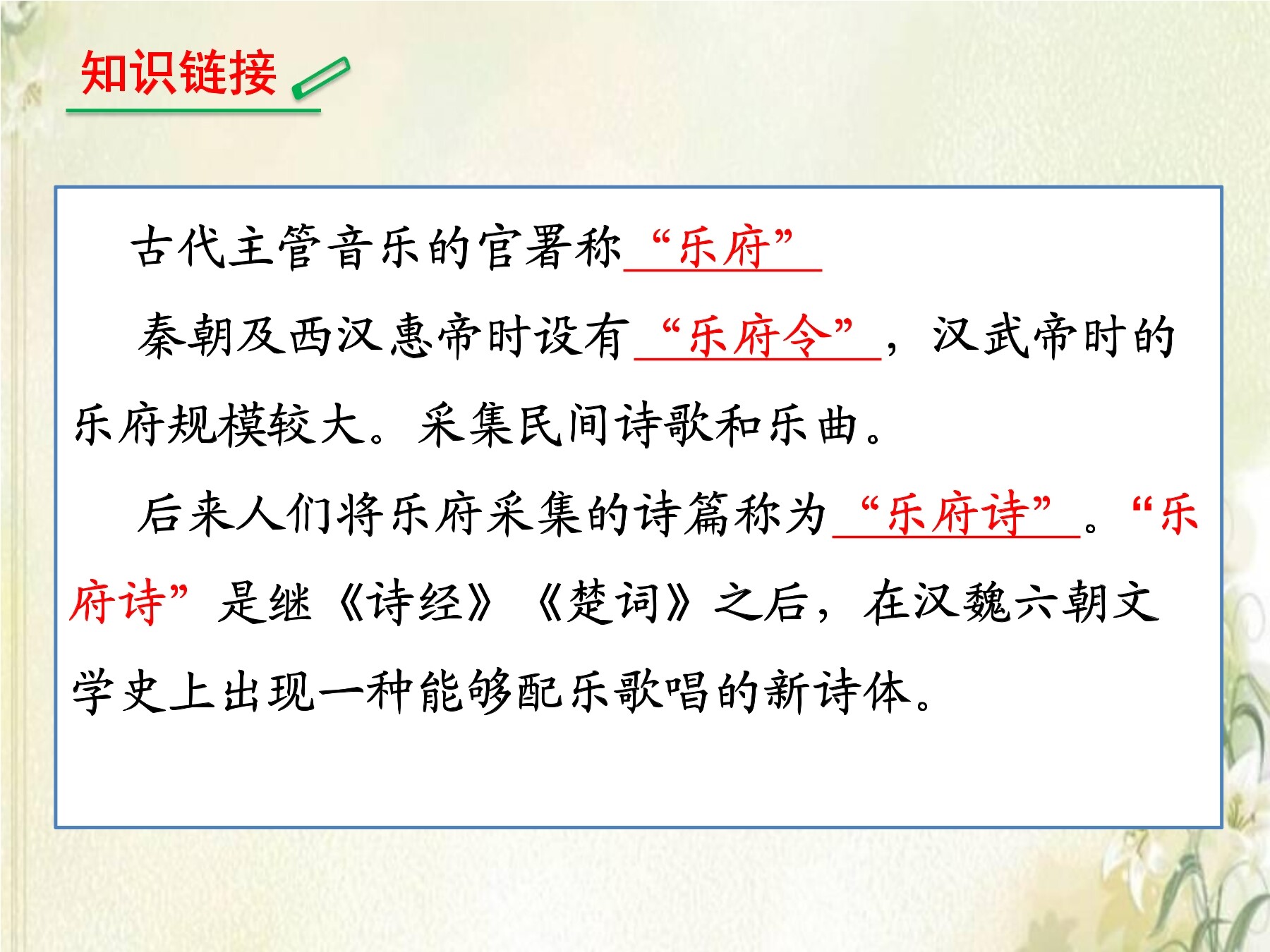 知识链接

古代主管音乐的官署称“乐府”

秦朝及西汉惠帝时设有“乐府令”，汉武帝时的乐府规模较大。采集民间诗歌和乐曲。

后来人们将乐府采集的诗篇称为“乐府诗”。“乐府诗”是继《诗经》《楚词》之后，在汉魏六朝文学史上出现一种能够配乐歌唱的新诗体。